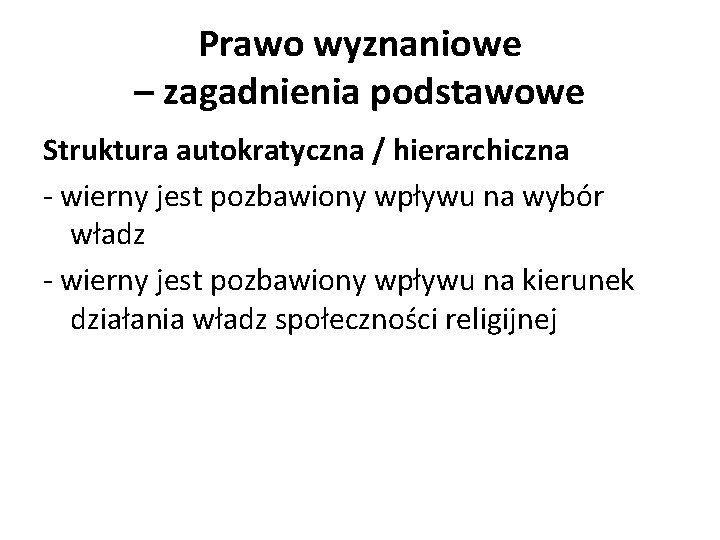 Prawo wyznaniowe
– zagadnienia podstawowe

Struktura autokratyczna / hierarchiczna

- wierny jest pozbawiony wpływu na wybór władz

- wierny jest pozbawiony wpływu na kierunek działania władz społeczności religijnej